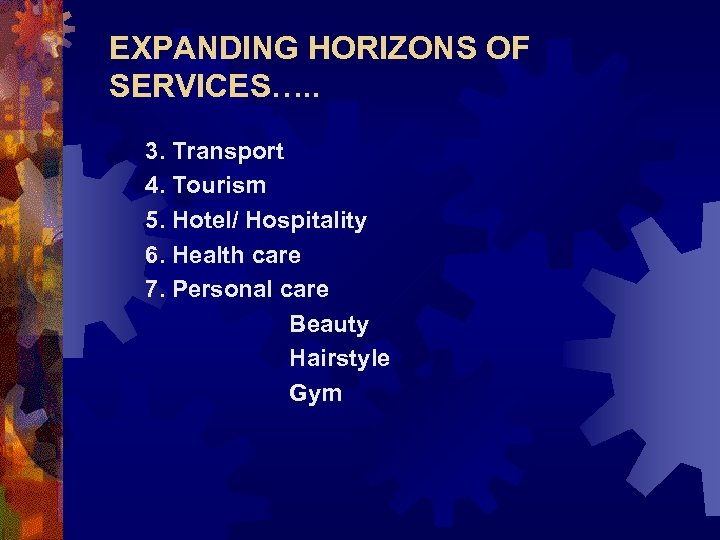 EXPANDING HORIZONS OF SERVICES…..

3. Transport
4. Tourism
5. Hotel/ Hospitality
6. Health care
7. Personal care
Beauty
Hairstyle
Gym